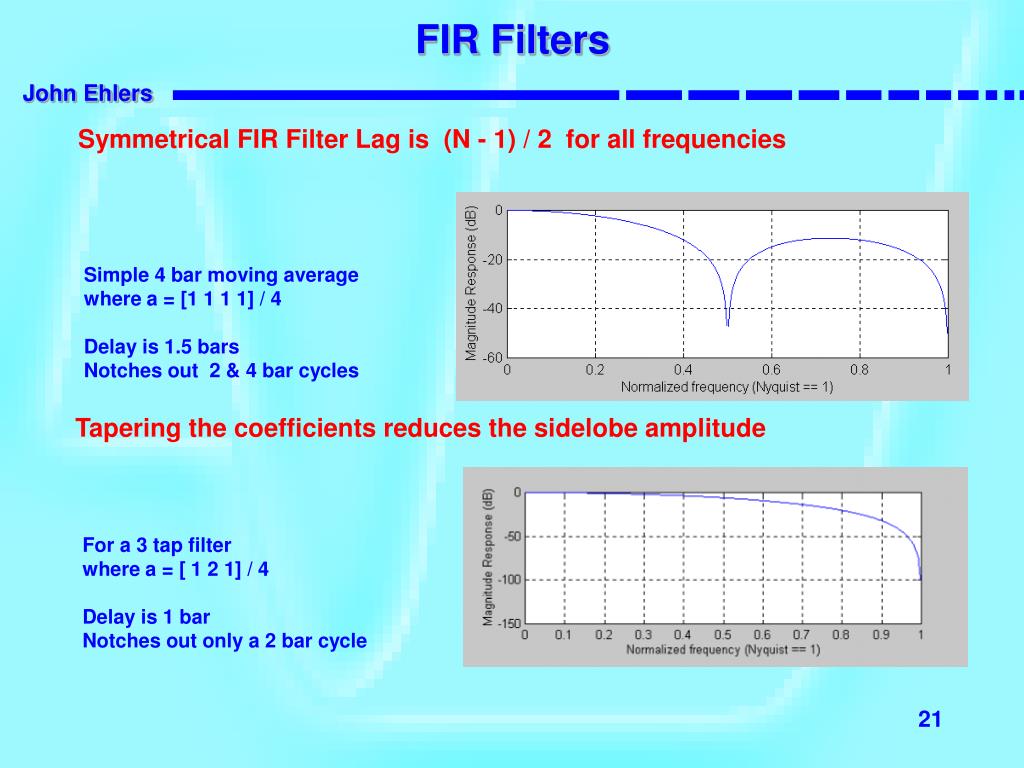 FIR Filters

John Ehlers

Symmetrical FIR Filter Lag is (N - 1) / 2 for all frequencies

Simple 4 bar moving average
where a = [1 1 1 1] / 4

Delay is 1.5 bars
Notches out 2 & 4 bar cycles

Magnitude Response (dB)
0
-20
-40
-60
0 0.2 0.4 0.6 0.8 1
Normalized frequency (Nyquist == 1)

Tapering the coefficients reduces the sidelobe amplitude

For a 3 tap filter
where a = [ 1 2 1] / 4

Delay is 1 bar
Notches out only a 2 bar cycle

Magnitude Response (dB)
0
-50
-100
-150
0 0.1 0.2 0.3 0.4 0.5 0.6 0.7 0.8 0.9 1
Normalized frequency (Nyquist == 1)

21